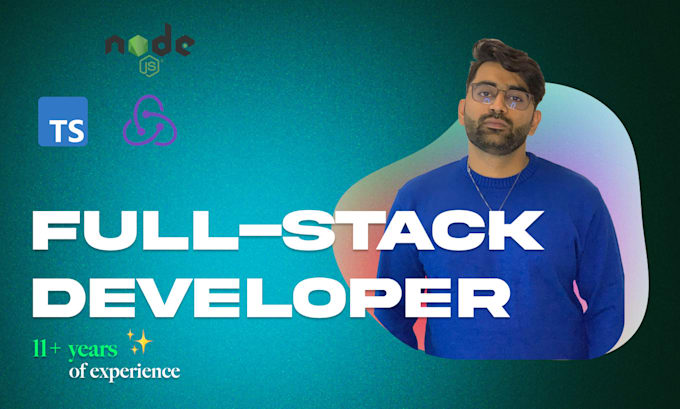 node
JS

TS

FULL-STACK DEVELOPER

11+ years of experience